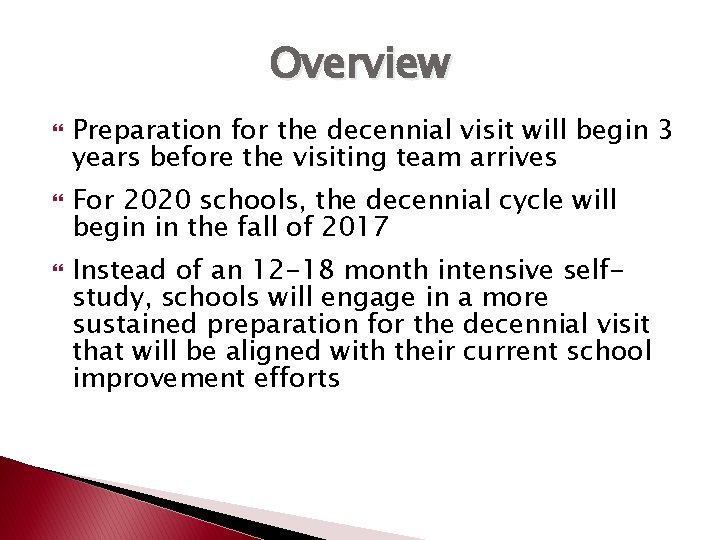 Overview

Preparation for the decennial visit will begin 3 years before the visiting team arrives

For 2020 schools, the decennial cycle will begin in the fall of 2017

Instead of an 12-18 month intensive self-study, schools will engage in a more sustained preparation for the decennial visit that will be aligned with their current school improvement efforts